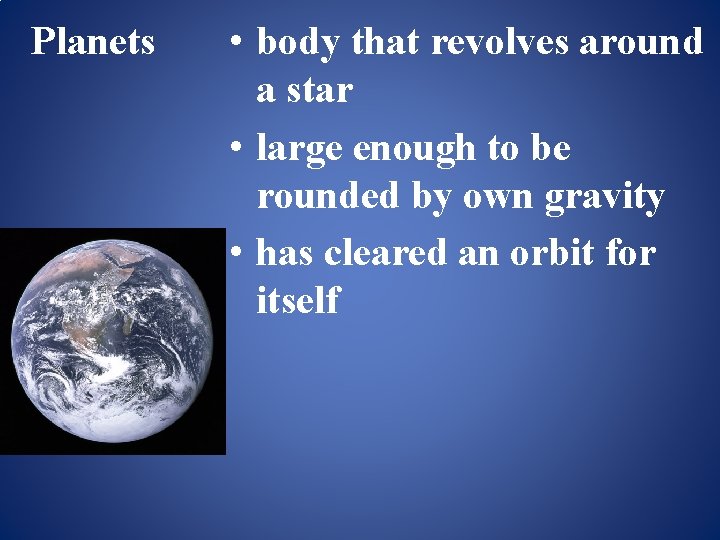 Planets

• body that revolves around a star

• large enough to be rounded by own gravity

• has cleared an orbit for itself